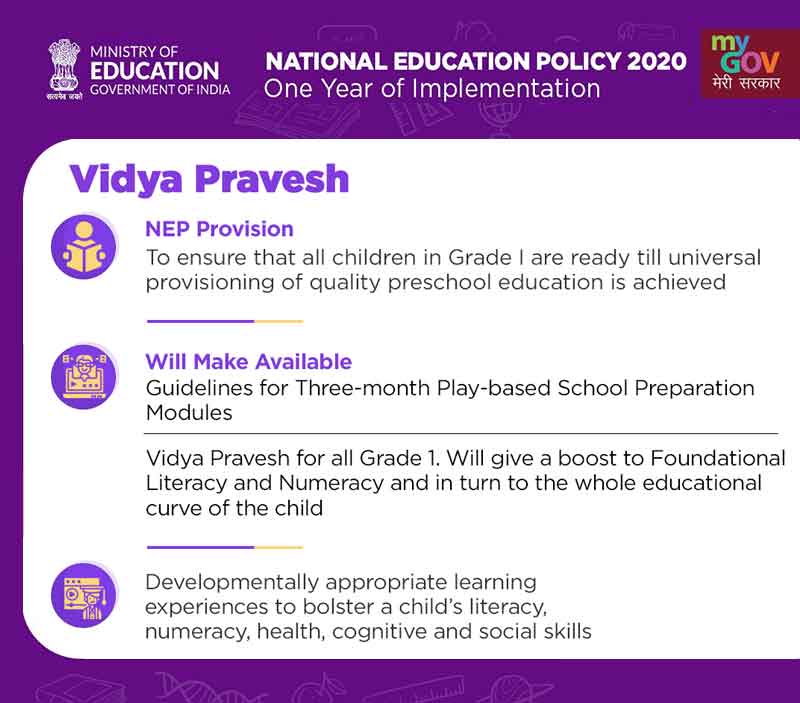 सत्यमेव जयते
MINISTRY OF
EDUCATION
GOVERNMENT OF INDIA

NATIONAL EDUCATION POLICY 2020
One Year of Implementation

my GOV
मेरी सरकार

Vidya Pravesh

NEP Provision
To ensure that all children in Grade I are ready till universal provisioning of quality preschool education is achieved

Will Make Available
Guidelines for Three-month Play-based School Preparation Modules

Vidya Pravesh for all Grade 1. Will give a boost to Foundational Literacy and Numeracy and in turn to the whole educational curve of the child

Developmentally appropriate learning experiences to bolster a child's literacy, numeracy, health, cognitive and social skills